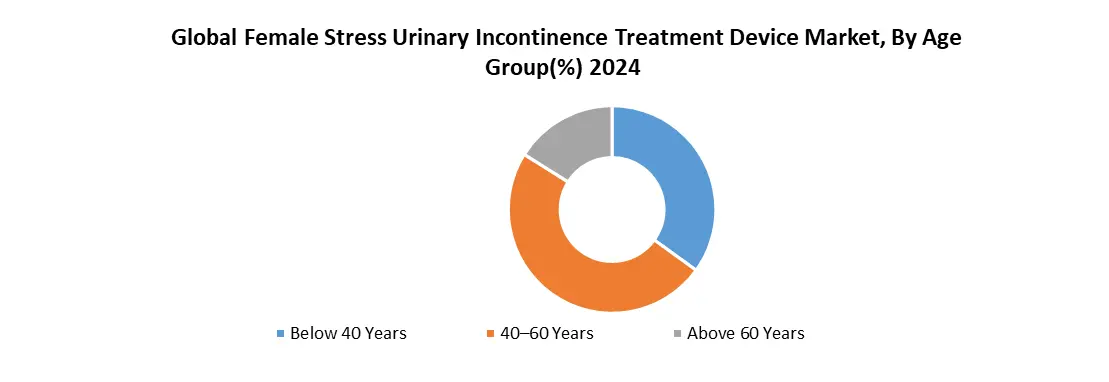 Global Female Stress Urinary Incontinence Treatment Device Market, By Age Group(%) 2024

Below 40 Years
40–60 Years
Above 60 Years